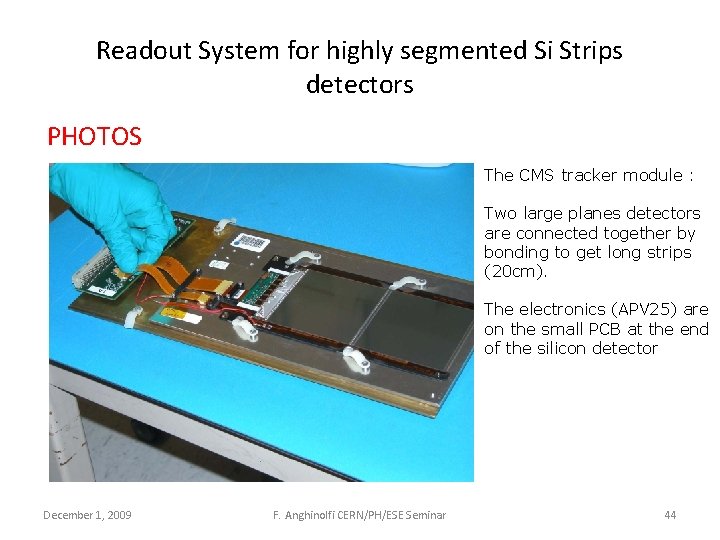 Readout System for highly segmented Si Strips detectors

PHOTOS

The CMS tracker module :

Two large planes detectors are connected together by bonding to get long strips (20cm).

The electronics (APV25) are on the small PCB at the end of the silicon detector

December 1, 2009

F. Anghinolfi CERN/PH/ESE Seminar

44